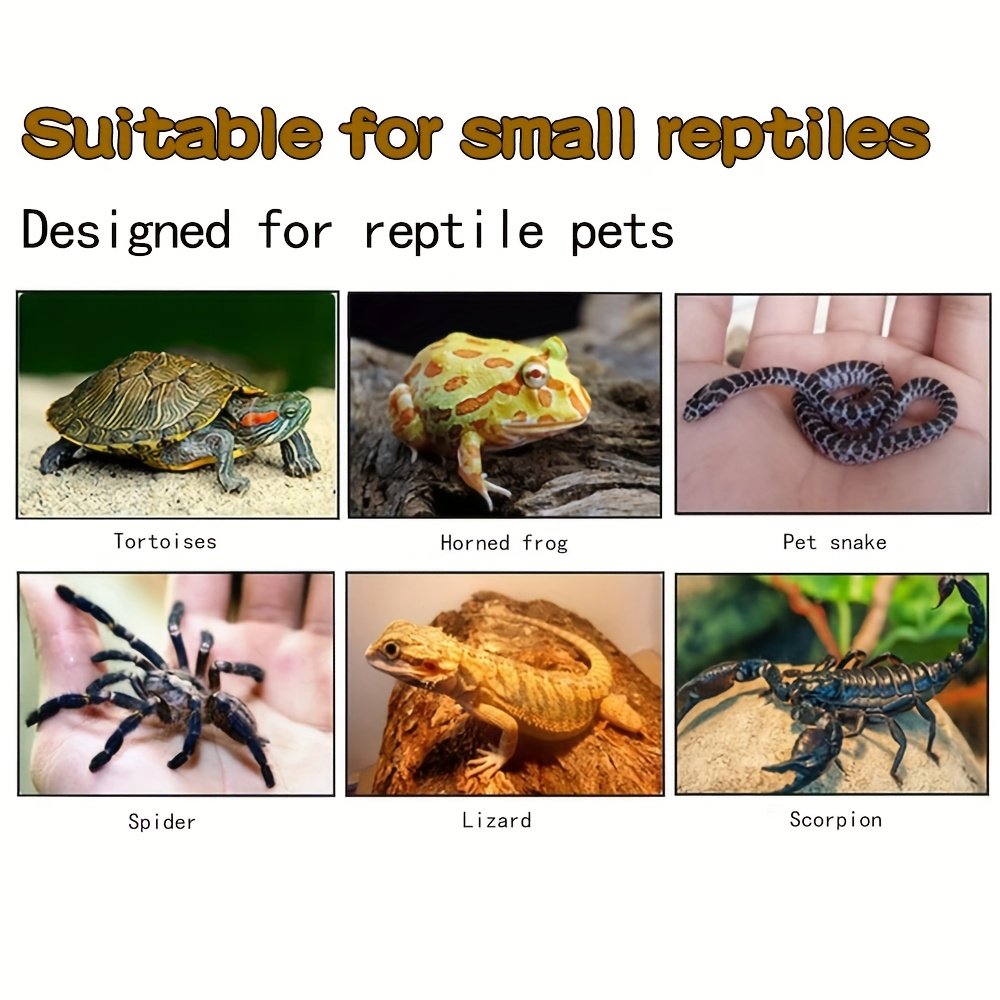 Suitable for small reptiles

Designed for reptile pets

Tortoises

Horned frog

Pet snake

Spider

Lizard

Scorpion